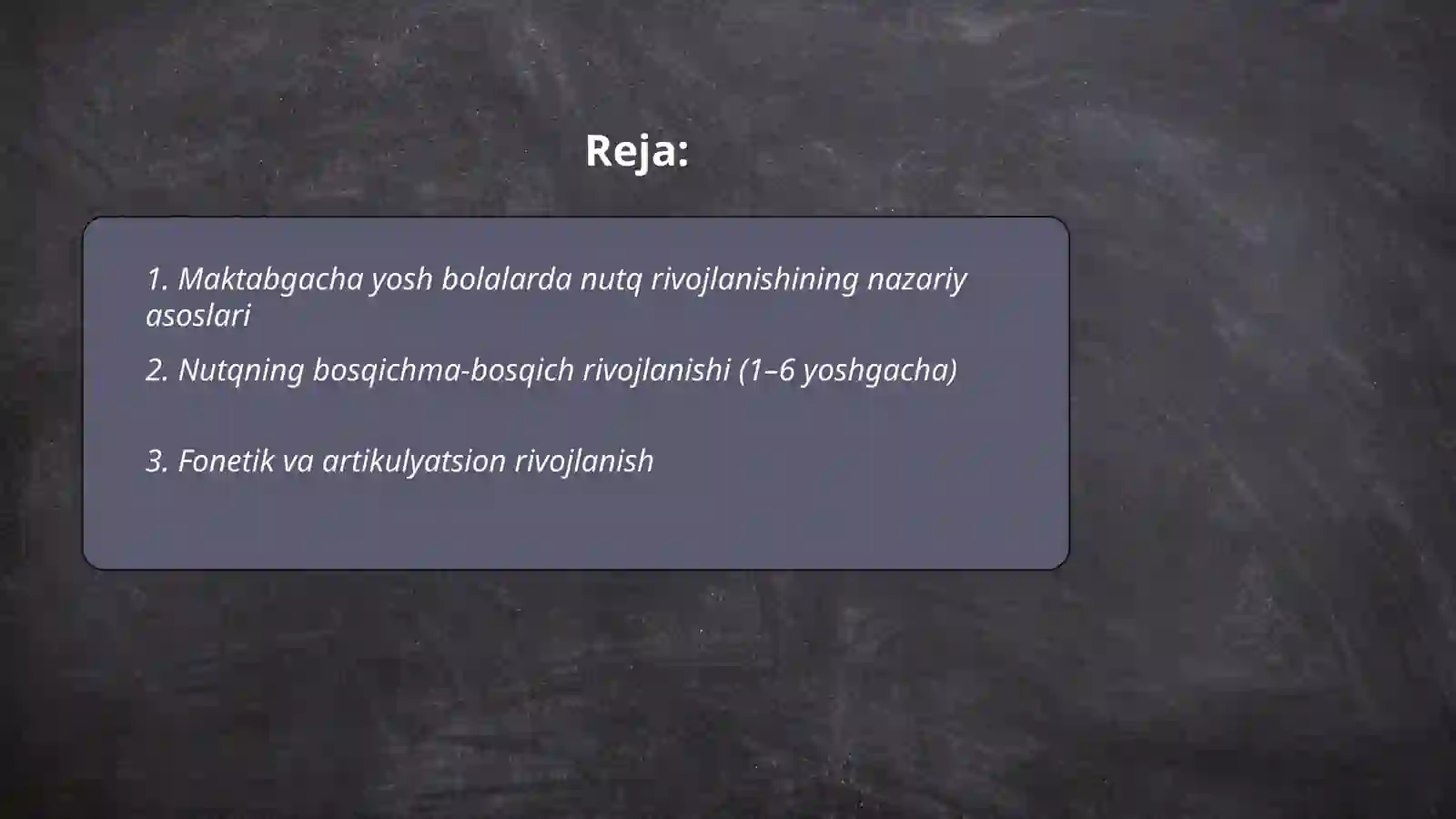 Reja:

1. Maktabgacha yosh bolalarda nutq rivojlanishining nazariy asoslari

2. Nutqning bosqichma-bosqich rivojlanishi (1–6 yoshgacha)

3. Fonetik va artikulyatsion rivojlanish